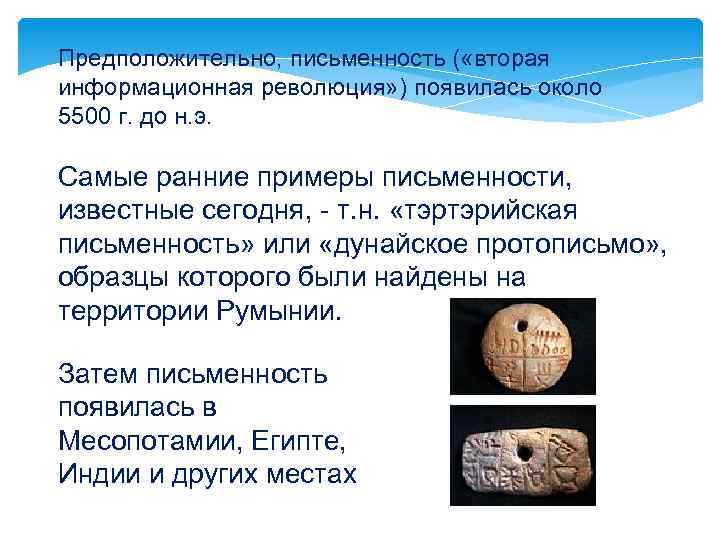 Предположительно, письменность («вторая информационная революция») появилась около 5500 г. до н.э.

Самые ранние примеры письменности, известные сегодня, - т.н. «тэртэрийская письменность» или «дунайское протописьмо», образцы которого были найдены на территории Румынии.

Затем письменность появилась в Месопотамии, Египте, Индии и других местах